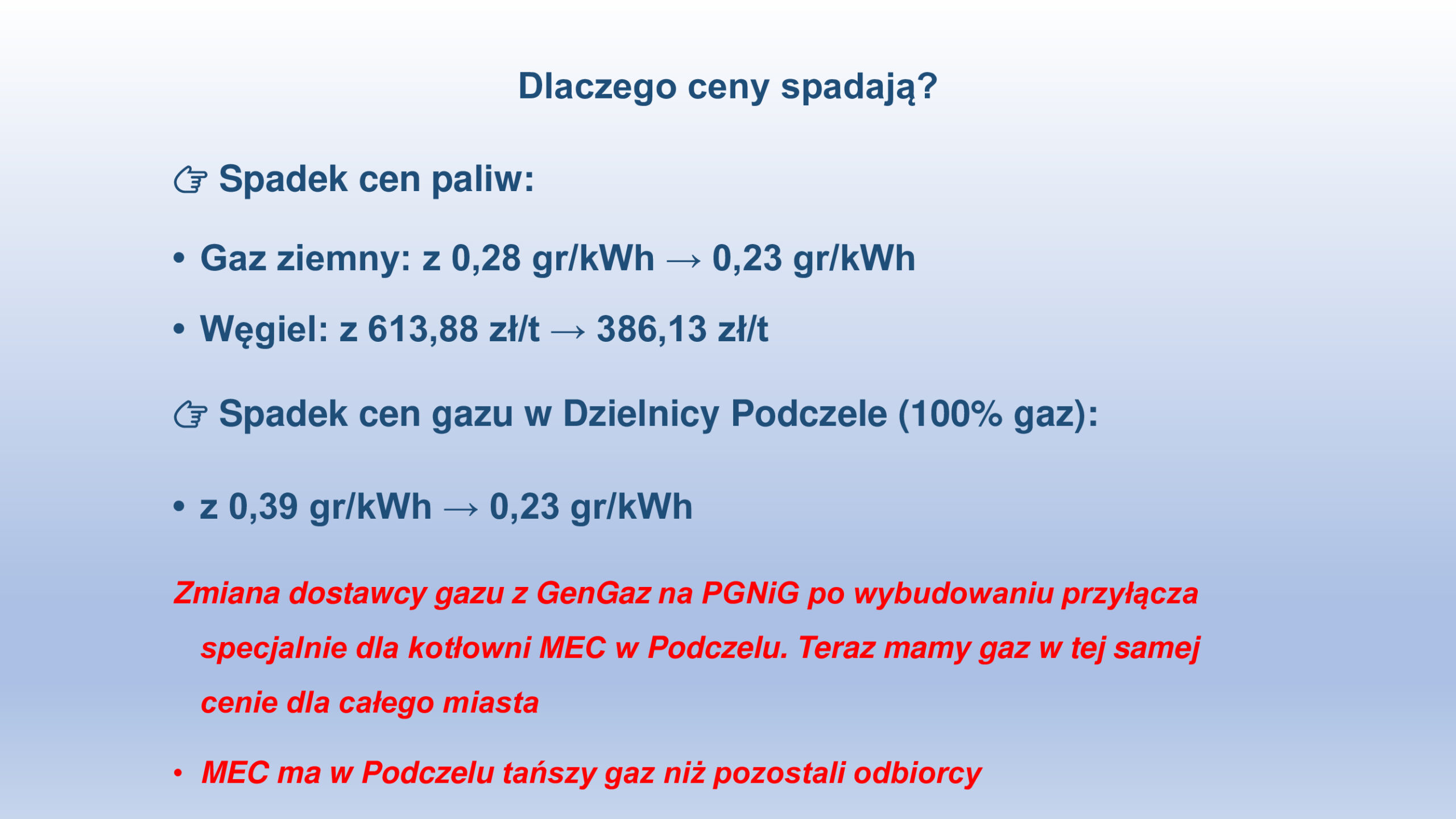 Dlaczego ceny spadają?

☞ Spadek cen paliw:

• Gaz ziemny: z 0,28 gr/kWh → 0,23 gr/kWh

• Węgiel: z 613,88 zł/t → 386,13 zł/t

☞ Spadek cen gazu w Dzielnicy Podczele (100% gaz):

• z 0,39 gr/kWh → 0,23 gr/kWh

Zmiana dostawcy gazu z GenGaz na PGNiG po wybudowaniu przyłącza specjalnie dla kotłowni MEC w Podczelu. Teraz mamy gaz w tej samej cenie dla całego miasta

• MEC ma w Podczelu tańszy gaz niż pozostali odbiorcy